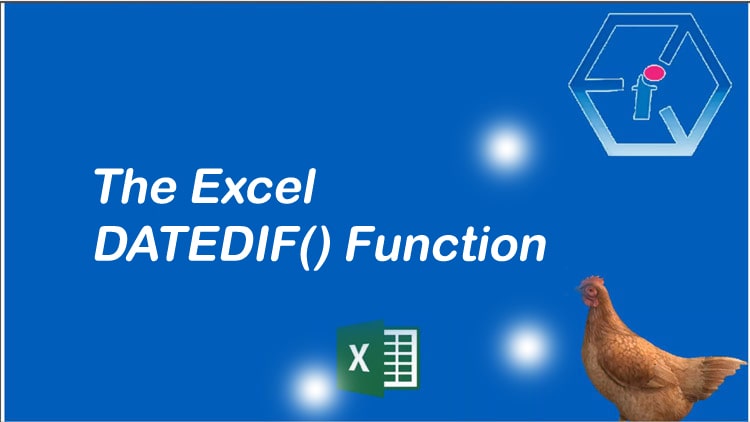 The Excel DATEDIF() Function

X